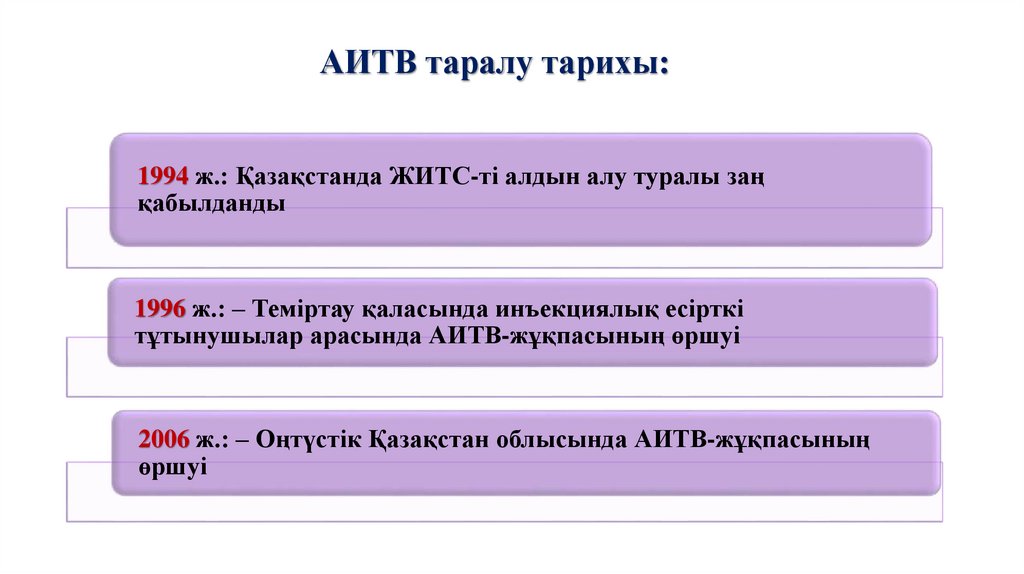 АИТВ таралу тарихы:

1994 ж.: Қазақстанда ЖИТС-ті алдын алу туралы заң қабылданды

1996 ж.: – Теміртау қаласында инъекциялық есірткі тұтынушылар арасында АИТВ-жұқпасының өршуі

2006 ж.: – Оңтүстік Қазақстан облысында АИТВ-жұқпасының өршуі